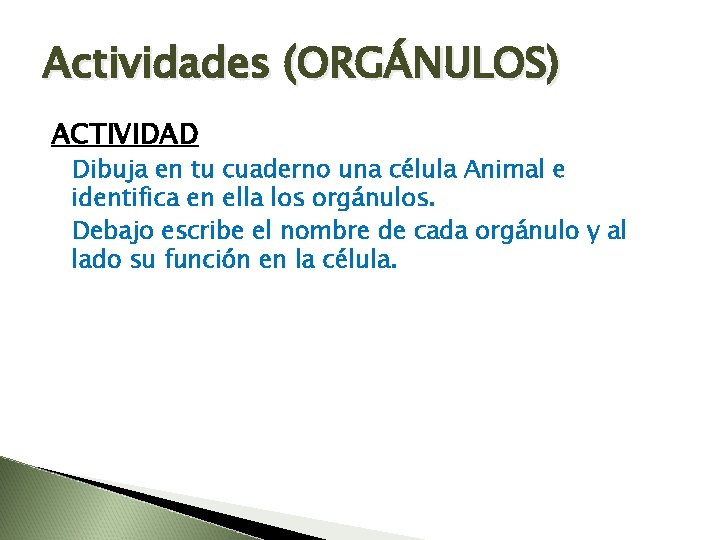 Actividades (ORGÁNULOS)

ACTIVIDAD

Dibuja en tu cuaderno una célula Animal e identifica en ella los orgánulos.

Debajo escribe el nombre de cada orgánulo y al lado su función en la célula.